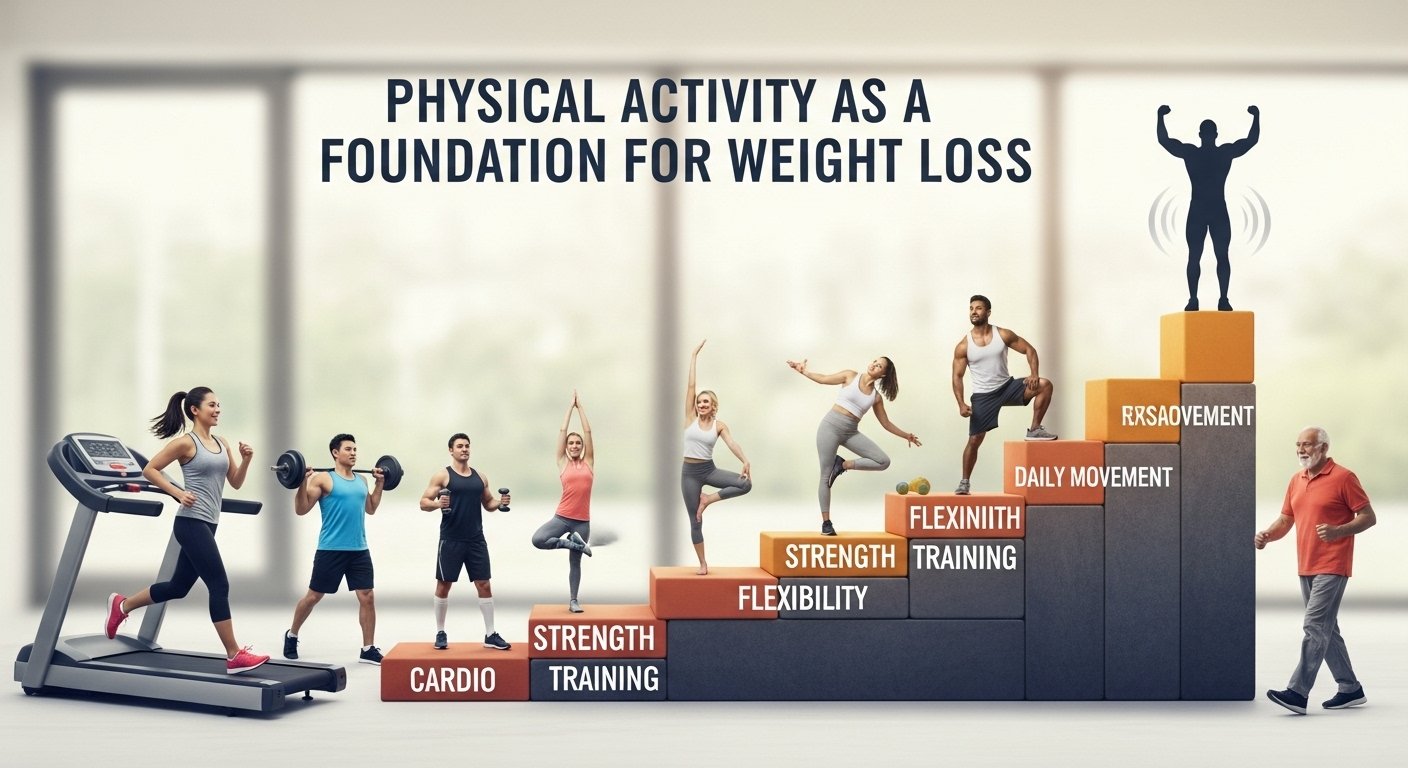 PHYSICAL ACTIVITY AS A FOUNDATION FOR WEIGHT LOSS

CARDIO

STRENGTH TRAINING

FLEXIBILITY

STRENGTH TRAINING

FLEXINIITH

DAILY MOVEMENT

RRSAOVEMENT